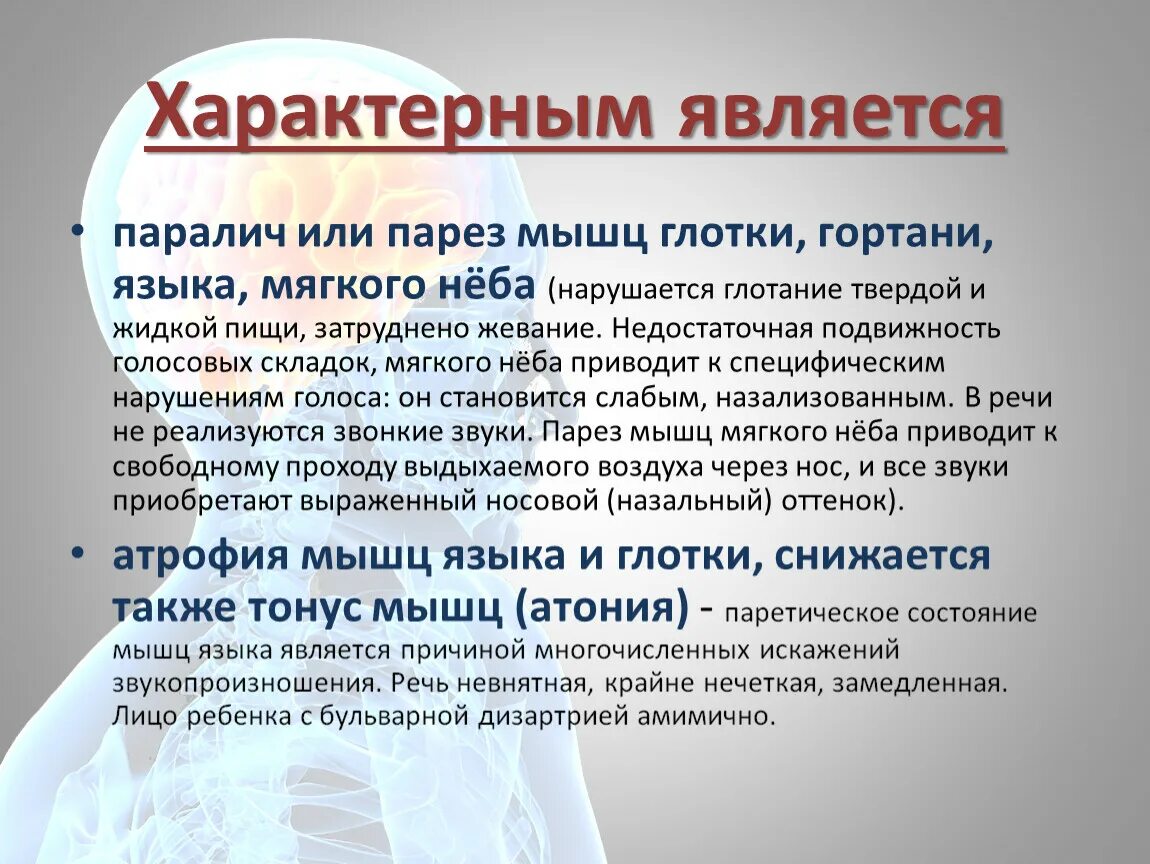 Характерным является

• паралич или парез мышц глотки, гортани, языка, мягкого нёба (нарушается глотание твердой и жидкой пищи, затруднено жевание. Недостаточная подвижность голосовых складок, мягкого нёба приводит к специфическим нарушениям голоса: он становится слабым, назализованным. В речи не реализуются звонкие звуки. Парез мышц мягкого нёба приводит к свободному проходу выдыхаемого воздуха через нос, и все звуки приобретают выраженный носовой (назальный) оттенок).

• атрофия мышц языка и глотки, снижается также тонус мышц (атония) - паретическое состояние мышц языка является причиной многочисленных искажений звукопроизношения. Речь невнятная, крайне нечеткая, замедленная. Лицо ребенка с бульварной дизартрией амимично.